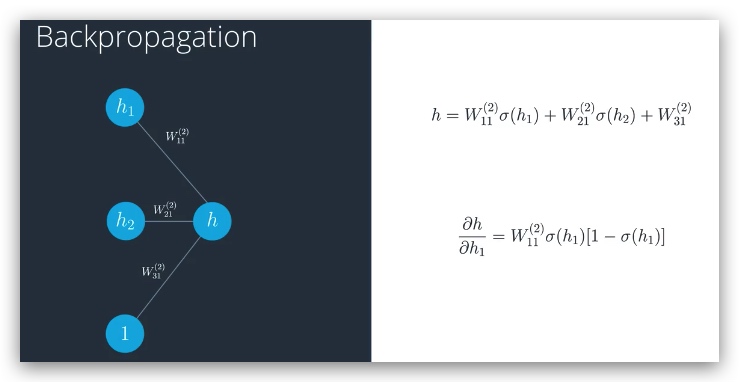 Backpropagation

$h_1$

$W_{11}^{(2)}$

$h_2$

$W_{21}^{(2)}$

$h$

$W_{31}^{(2)}$

$1$

$h = W_{11}^{(2)}\sigma(h_1) + W_{21}^{(2)}\sigma(h_2) + W_{31}^{(2)}$

$\frac{\partial h}{\partial h_1} = W_{11}^{(2)}\sigma(h_1)[1 - \sigma(h_1)]$